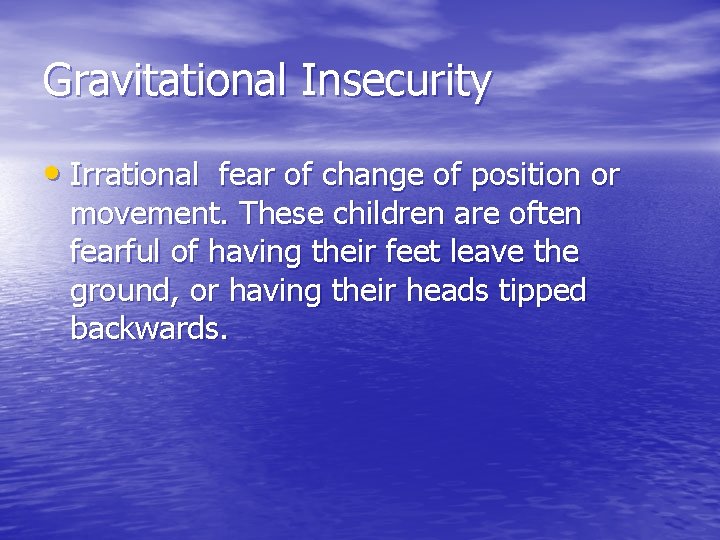 Gravitational Insecurity

• Irrational  fear of change of position or movement. These children are often fearful of having their feet leave the ground, or having their heads tipped backwards.